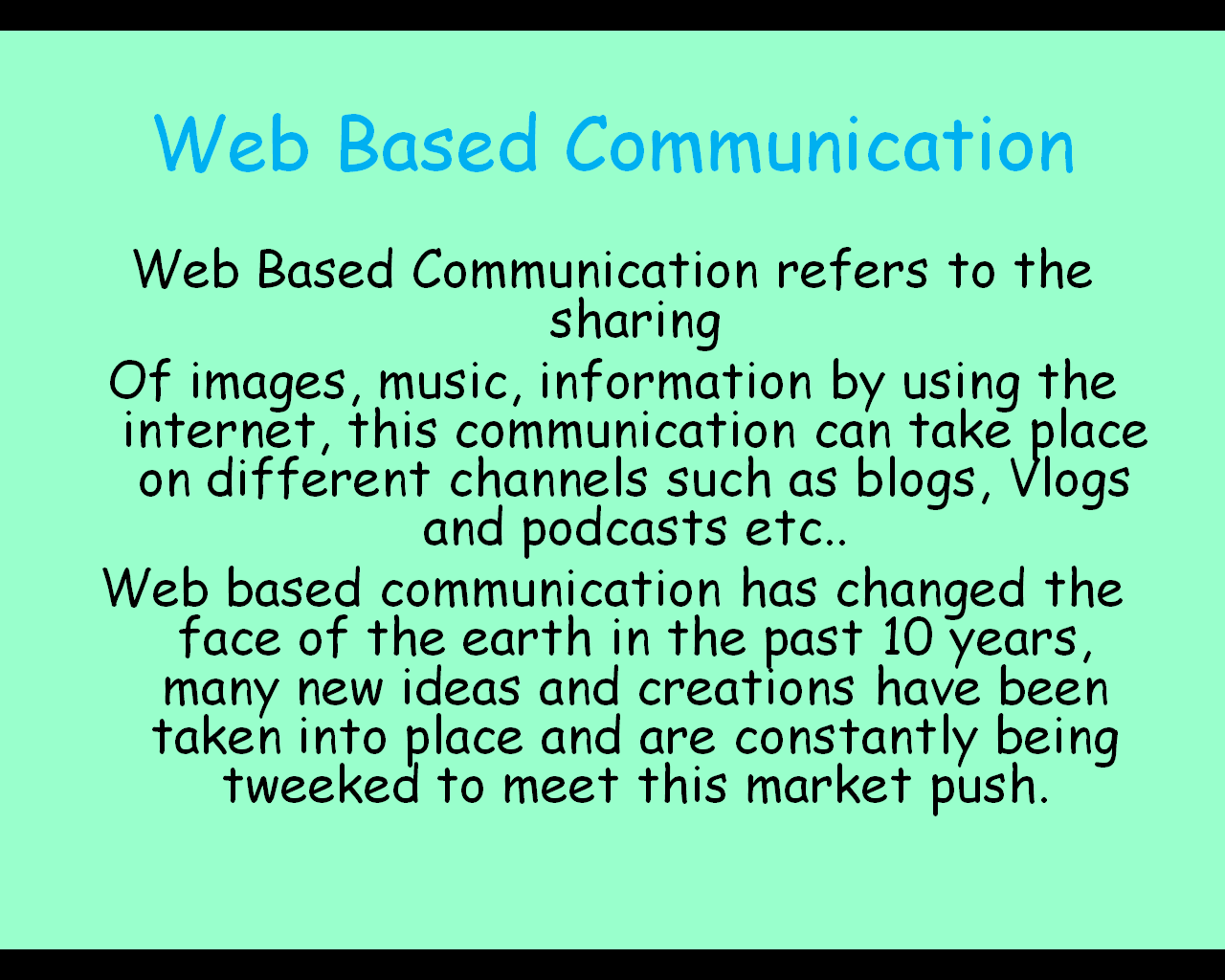 Web Based Communication

Web Based Communication refers to the sharing

Of images, music, information by using the internet, this communication can take place on different channels such as blogs, Vlogs and podcasts etc..

Web based communication has changed the face of the earth in the past 10 years, many new ideas and creations have been taken into place and are constantly being tweeked to meet this market push.